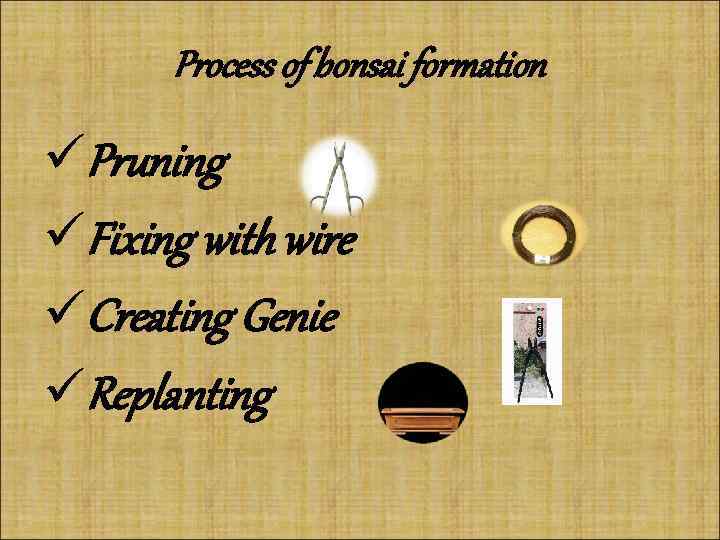 Process of bonsai formation

✓ Pruning

✓ Fixing with wire

✓ Creating Genie

✓ Replanting